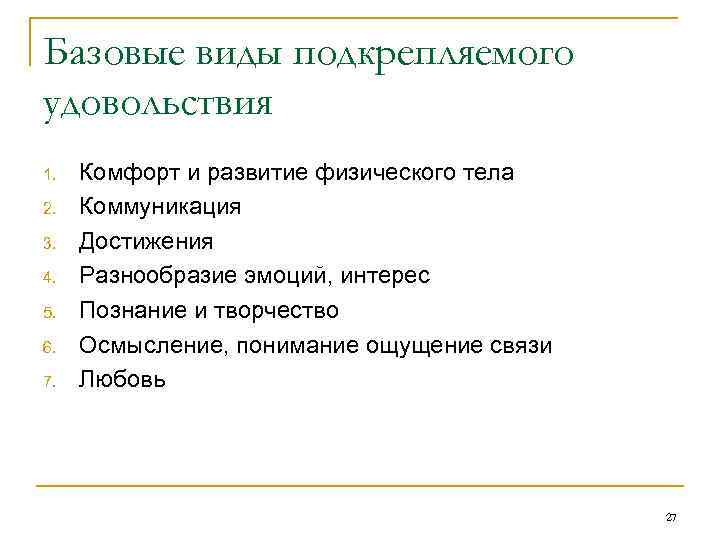 Базовые виды подкрепляемого удовольствия

1. Комфорт и развитие физического тела
2. Коммуникация
3. Достижения
4. Разнообразие эмоций, интерес
5. Познание и творчество
6. Осмысление, понимание ощущение связи
7. Любовь

27